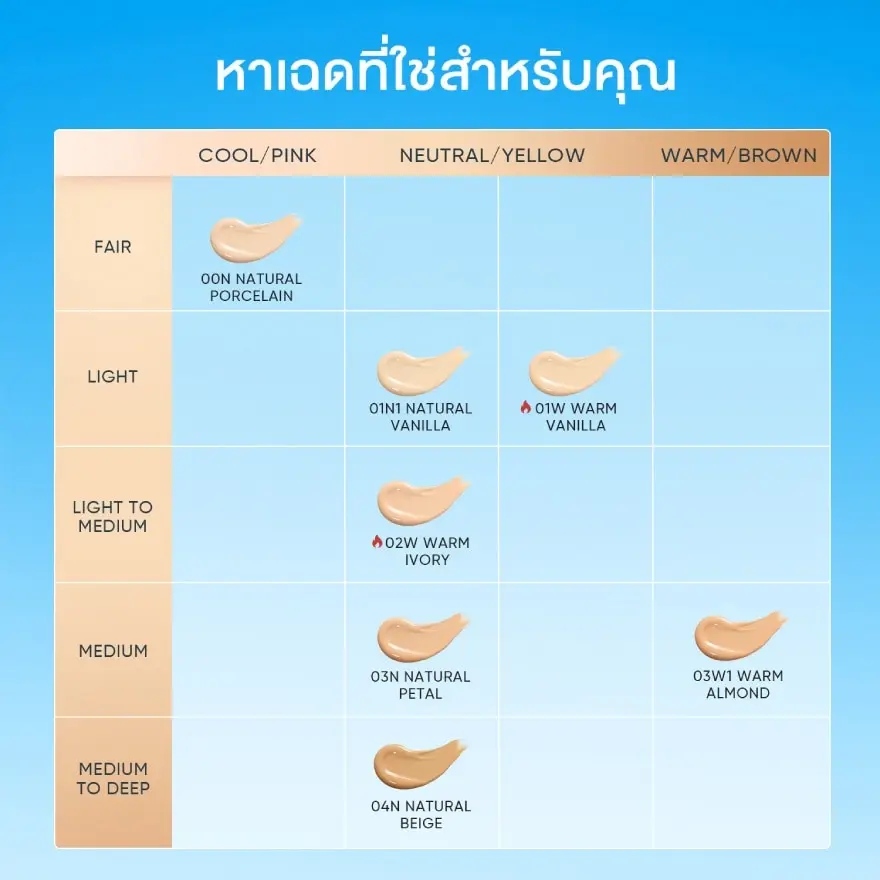 หาเฉดที่ใช่สำหรับคุณ

| | COOL/PINK | NEUTRAL/YELLOW | | WARM/BROWN |
|---|---|---|---|---|
| FAIR | 00N NATURAL PORCELAIN | | | |
| LIGHT | | 01N1 NATURAL VANILLA | 01W WARM VANILLA | |
| LIGHT TO MEDIUM | | 02W WARM IVORY | | |
| MEDIUM | | 03N NATURAL PETAL | | 03W1 WARM ALMOND |
| MEDIUM TO DEEP | | 04N NATURAL BEIGE | | |